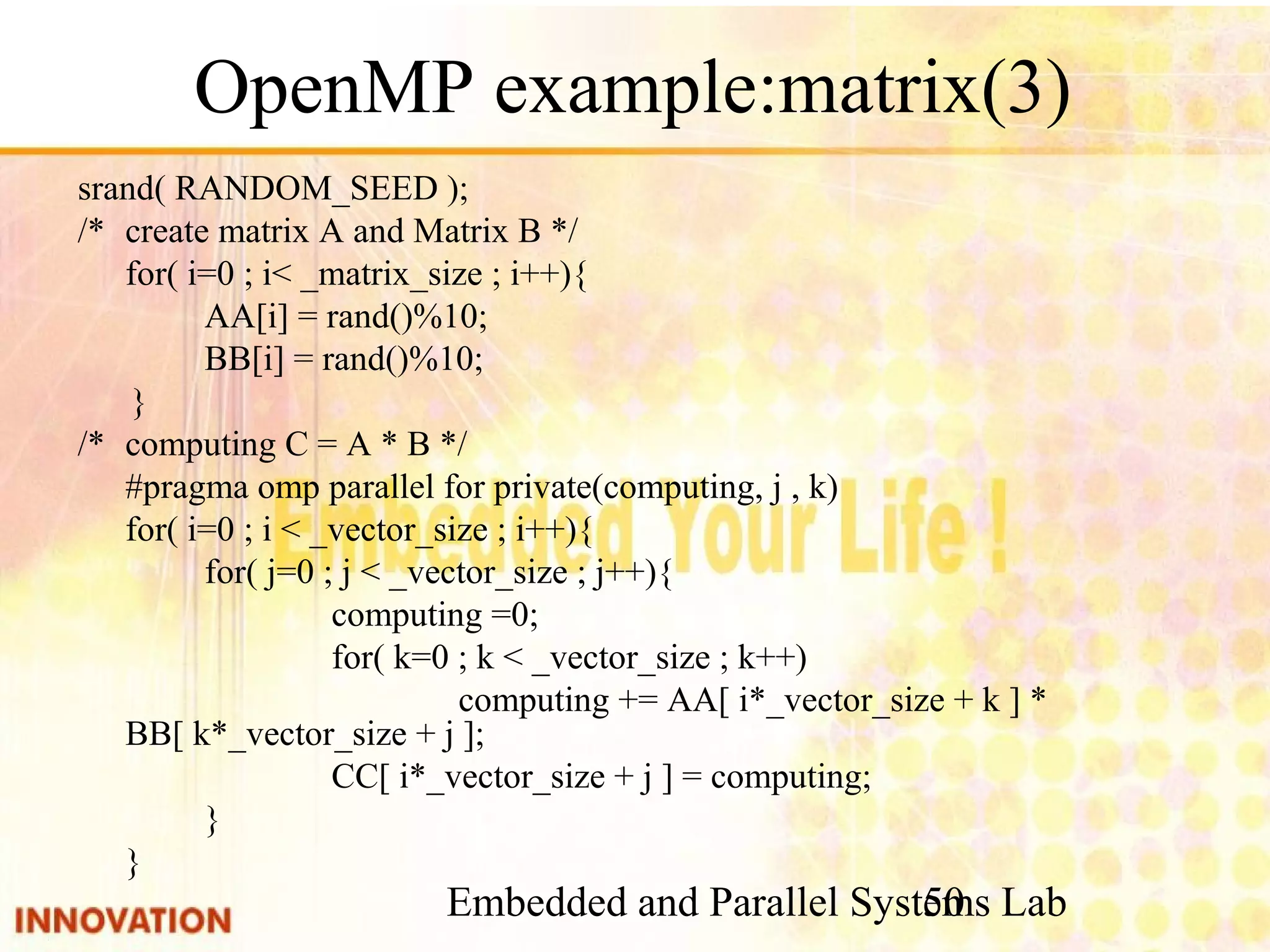 OpenMP example:matrix(3)

srand( RANDOM_SEED );
/* create matrix A and Matrix B */
for( i=0 ; i< _matrix_size ; i++){
AA[i] = rand()%10;
BB[i] = rand()%10;
}
/* computing C = A * B */
#pragma omp parallel for private(computing, j , k)
for( i=0 ; i < _vector_size ; i++){
for( j=0 ; j < _vector_size ; j++){
computing =0;
for( k=0 ; k < _vector_size ; k++)
computing += AA[ i*_vector_size + k ] * BB[ k*_vector_size + j ];
CC[ i*_vector_size + j ] = computing;
}
}

Embedded Your Life !

INNOVATION

Embedded and Parallel Systems Lab

50